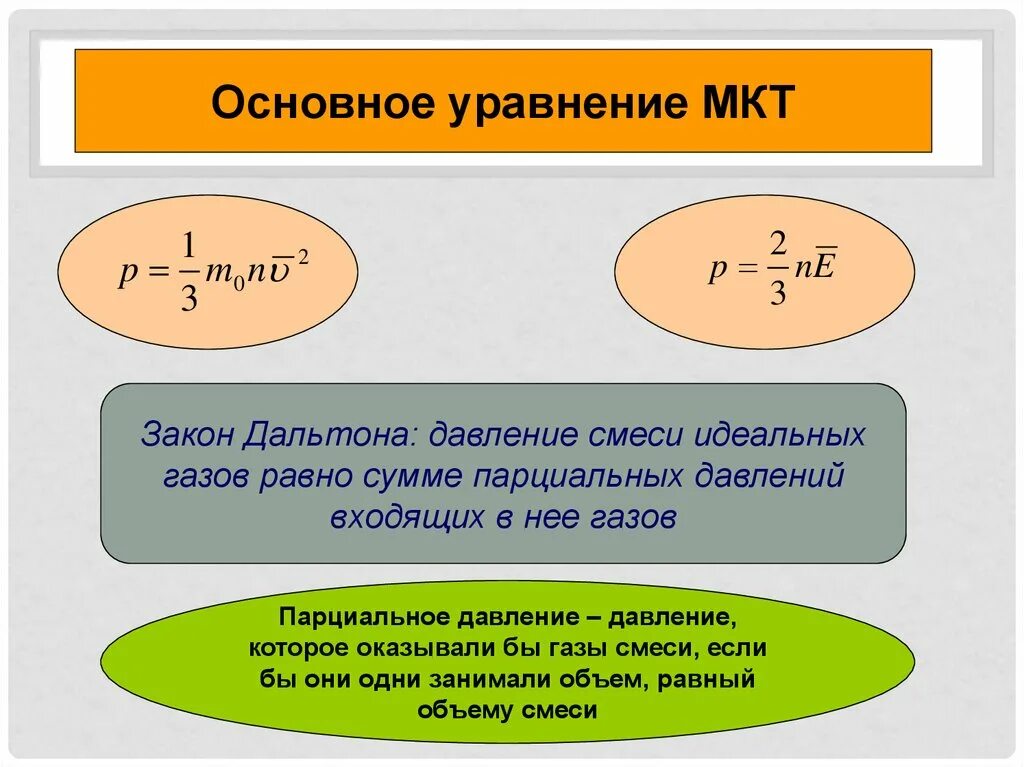 Основное уравнение МКТ

$p = \frac{1}{3} m_0 n \overline{\upsilon}^2$

$p = \frac{2}{3} n \overline{E}$

Закон Дальтона: давление смеси идеальных газов равно сумме парциальных давлений входящих в нее газов

Парциальное давление – давление, которое оказывали бы газы смеси, если бы они одни занимали объем, равный объему смеси